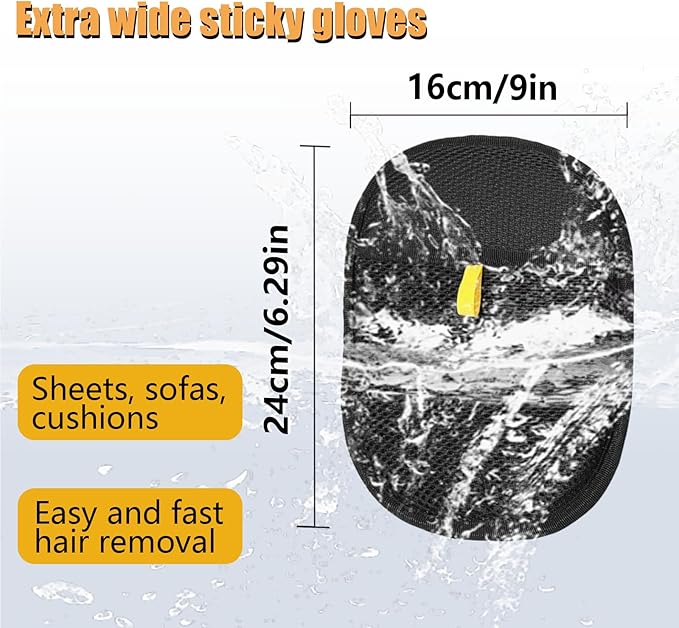 Extra wide sticky gloves

16cm/9in

24cm/6.29in

Sheets, sofas, cushions

Easy and fast hair removal